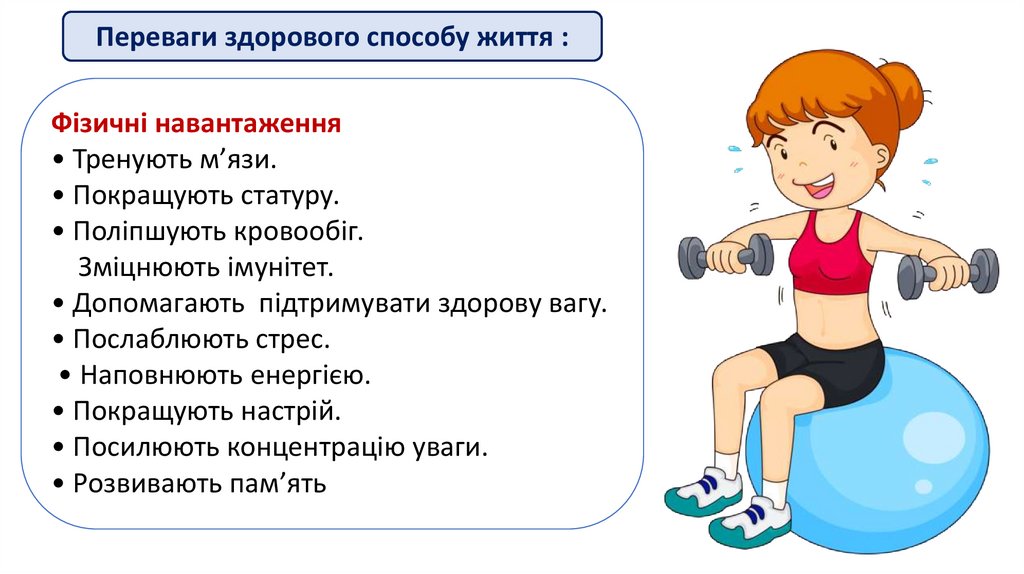 Переваги здорового способу життя :

Фізичні навантаження
• Тренують м’язи.
• Покращують статуру.
• Поліпшують кровообіг.
Зміцнюють імунітет.
• Допомагають підтримувати здорову вагу.
• Послаблюють стрес.
• Наповнюють енергією.
• Покращують настрій.
• Посилюють концентрацію уваги.
• Розвивають пам’ять